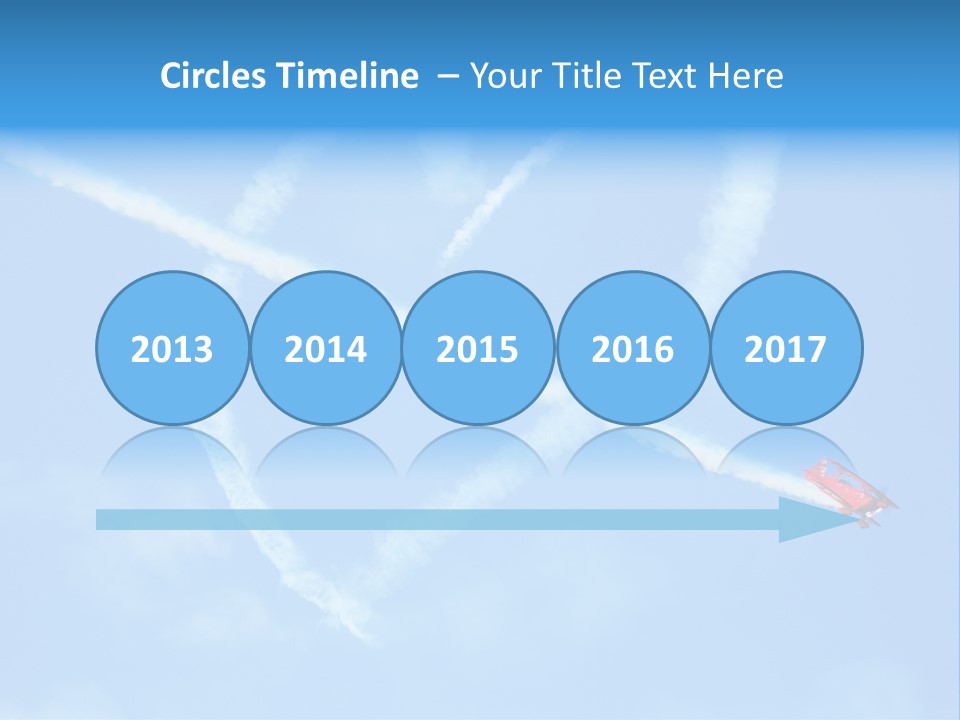 Circles Timeline – Your Title Text Here

2013

2014

2015

2016

2017